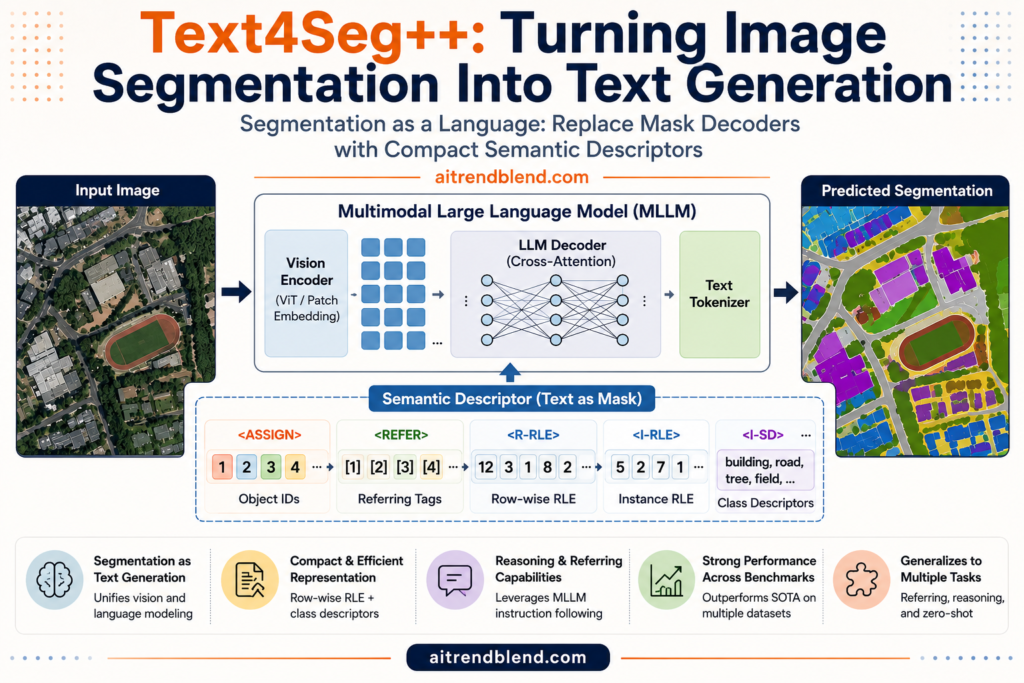 Text4Seg++: Turning Image Segmentation Into Text Generation

Segmentation as a Language: Replace Mask Decoders with Compact Semantic Descriptors

aitrendblend.com

Input Image

Multimodal Large Language Model (MLLM)

Vision Encoder (ViT / Patch Embedding)

...

LLM Decoder (Cross-Attention)

Text Tokenizer

Predicted Segmentation

Semantic Descriptor (Text as Mask)

<ASSIGN>
1 2 3 4 ...
Object IDs

<REFER>
[1] [2] [3] [4] ...
Referring Tags

<R-RLE>
12 3 1 8 2 ...
Row-wise RLE

<I-RLE>
5 2 7 1 ...
Instance RLE

<I-SD> ...
building, road, tree, field, ...
Class Descriptors

Segmentation as Text Generation
Unifies vision and language modeling

Compact & Efficient Representation
Row-wise RLE + class descriptors

Reasoning & Referring Capabilities
Leverages MLLM instruction following

Strong Performance Across Benchmarks
Outperforms SOTA on multiple datasets

Generalizes to Multiple Tasks
Referring, reasoning, and zero-shot

aitrendblend.com